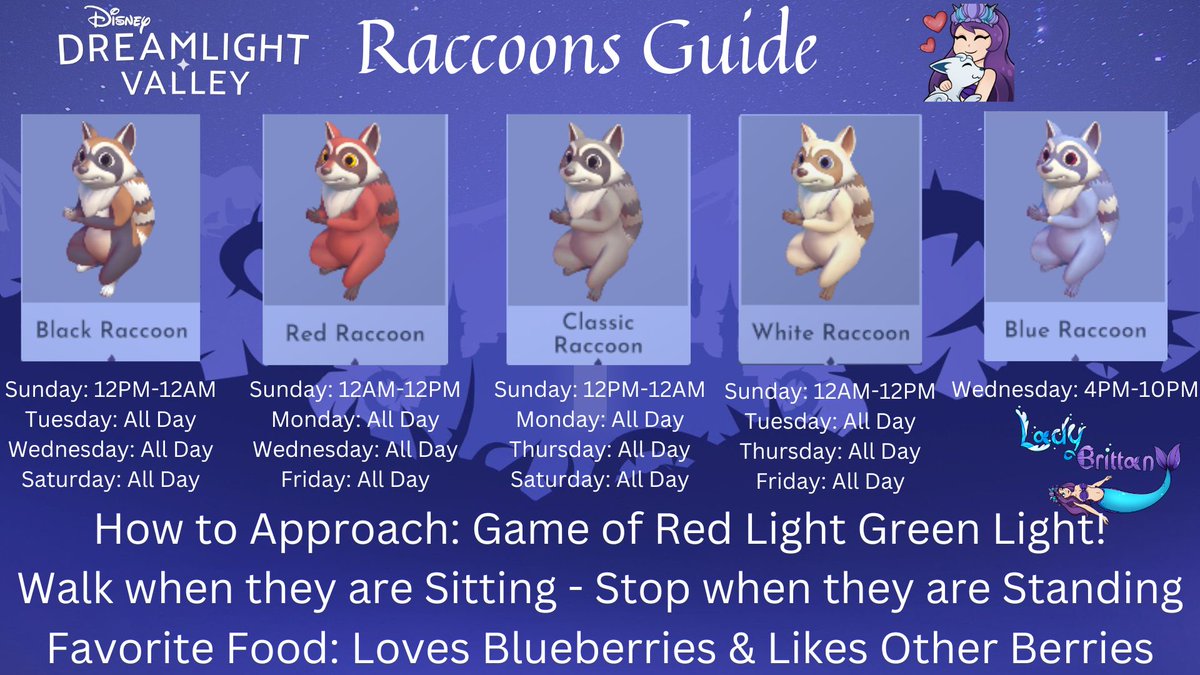 Disney DREAMLIGHT VALLEY

Raccoons Guide

Black Raccoon

Sunday: 12PM-12AM
Tuesday: All Day
Wednesday: All Day
Saturday: All Day

Red Raccoon

Sunday: 12AM-12PM
Monday: All Day
Wednesday: All Day
Friday: All Day

Classic Raccoon

Sunday: 12PM-12AM
Monday: All Day
Thursday: All Day
Saturday: All Day

White Raccoon

Sunday: 12AM-12PM
Tuesday: All Day
Thursday: All Day
Friday: All Day

Blue Raccoon

Wednesday: 4PM-10PM

Lady Brittan

How to Approach: Game of Red Light Green Light!
Walk when they are Sitting - Stop when they are Standing
Favorite Food: Loves Blueberries & Likes Other Berries